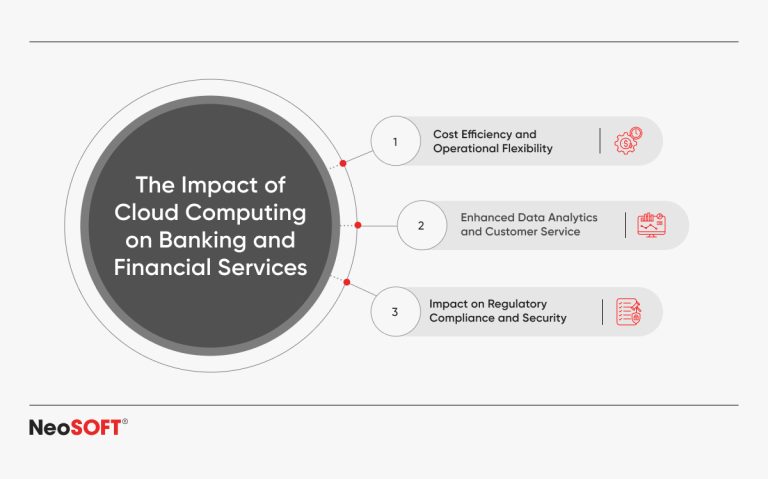 The Impact of Cloud Computing on Banking and Financial Services

1 Cost Efficiency and Operational Flexibility

2 Enhanced Data Analytics and Customer Service

3 Impact on Regulatory Compliance and Security

NeoSOFT®